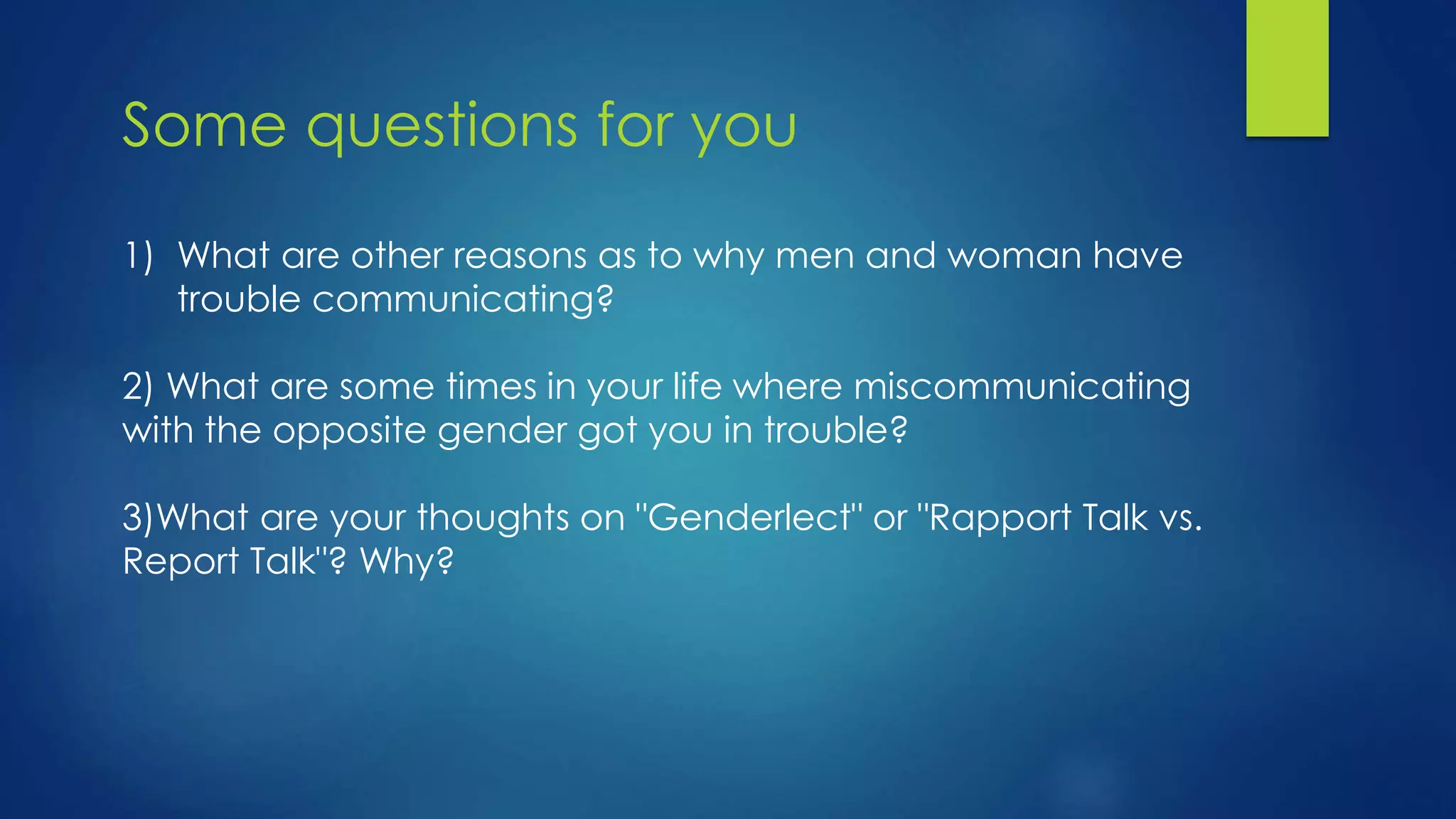 Some questions for you

1) What are other reasons as to why men and woman have trouble communicating?

2) What are some times in your life where miscommunicating with the opposite gender got you in trouble?

3)What are your thoughts on "Genderlect" or "Rapport Talk vs. Report Talk"? Why?